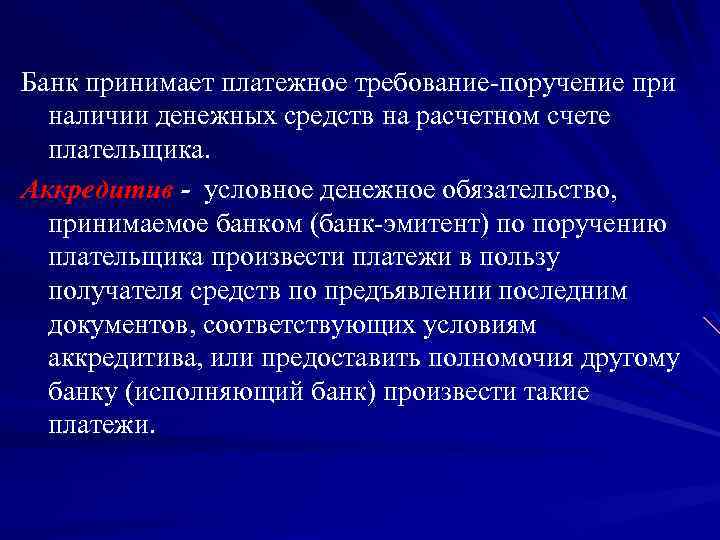 Банк принимает платежное требование-поручение при наличии денежных средств на расчетном счете плательщика.

Аккредитив - условное денежное обязательство, принимаемое банком (банк-эмитент) по поручению плательщика произвести платежи в пользу получателя средств по предъявлении последним документов, соответствующих условиям аккредитива, или предоставить полномочия другому банку (исполняющий банк) произвести такие платежи.